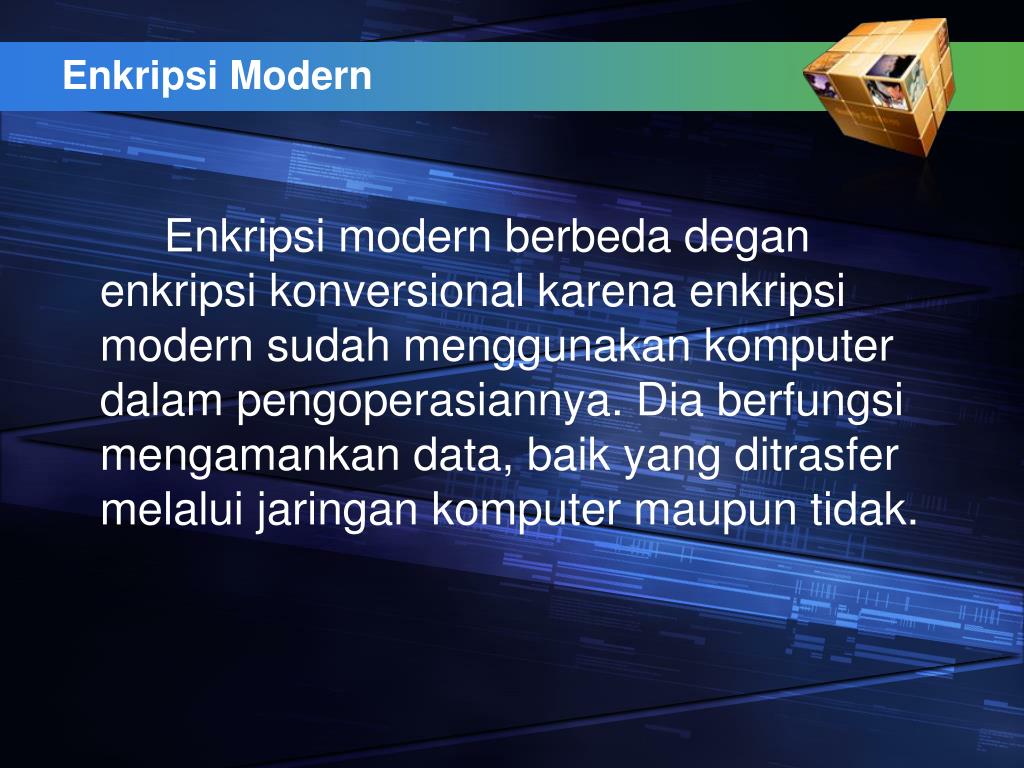 Enkripsi Modern

Enkripsi modern berbeda degan enkripsi konversional karena enkripsi modern sudah menggunakan komputer dalam pengoperasiannya. Dia berfungsi mengamankan data, baik yang ditrasfer melalui jaringan komputer maupun tidak.